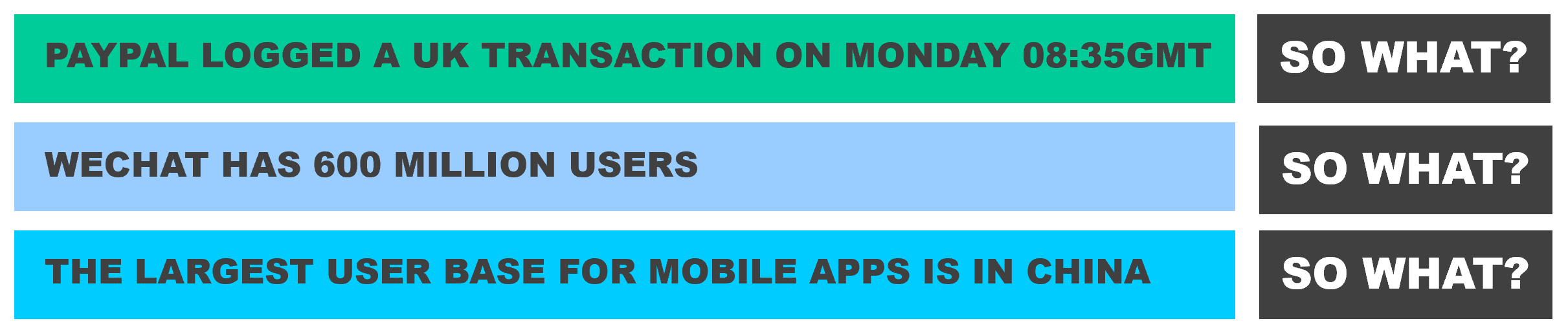 PAYPAL LOGGED A UK TRANSACTION ON MONDAY 08:35GMT

SO WHAT?

WECHAT HAS 600 MILLION USERS

SO WHAT?

THE LARGEST USER BASE FOR MOBILE APPS IS IN CHINA

SO WHAT?